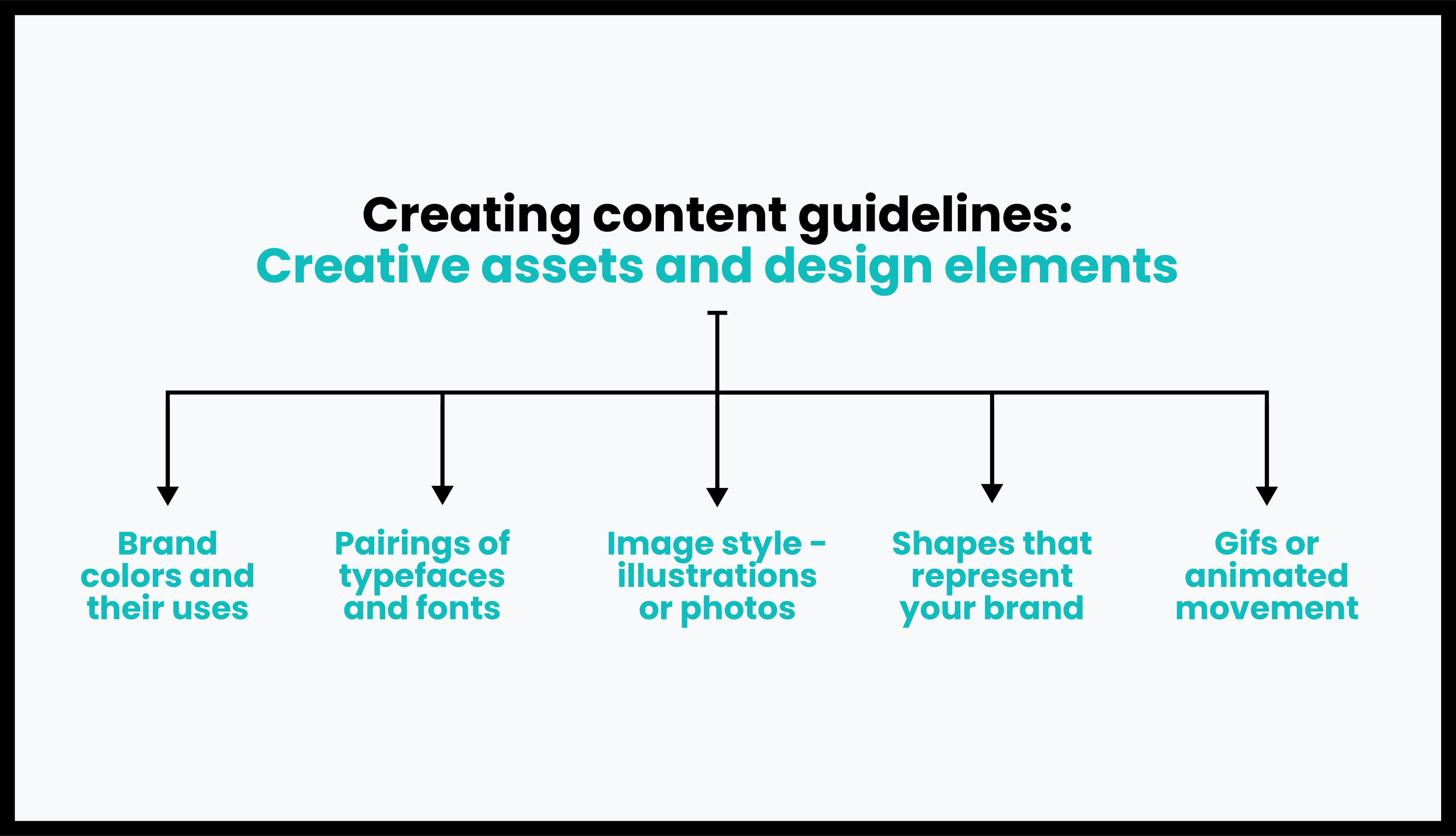 Creating content guidelines:
Creative assets and design elements

Brand colors and their uses

Pairings of typefaces and fonts

Image style - illustrations or photos

Shapes that represent your brand

Gifs or animated movement